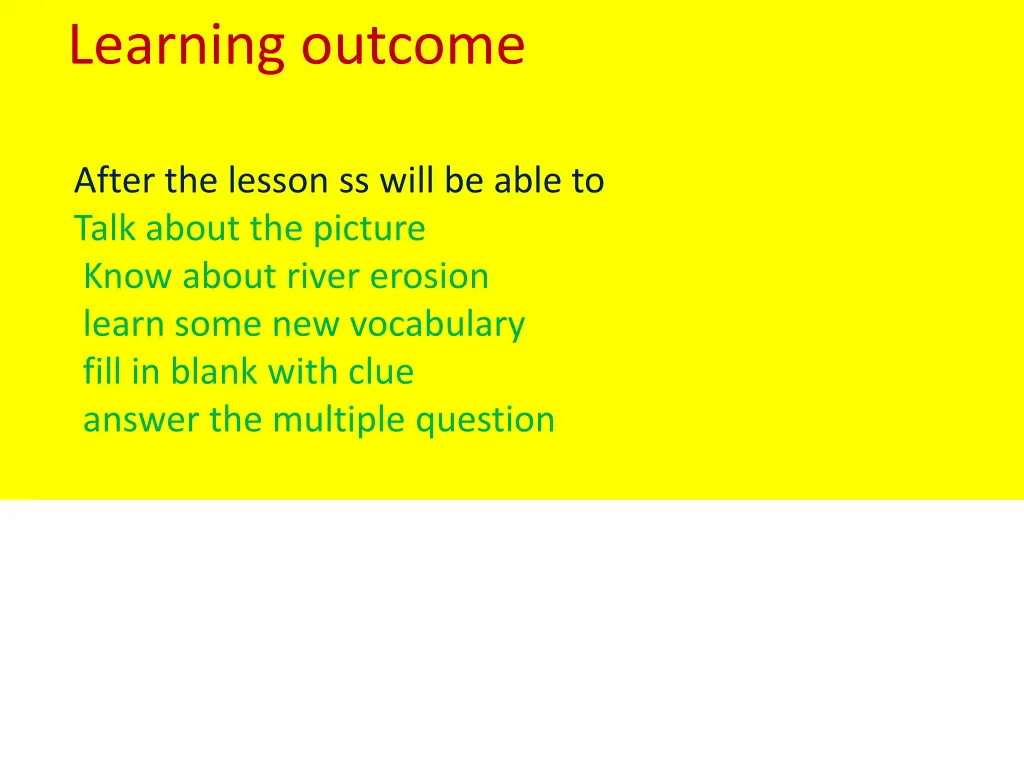 Learning outcome

After the lesson ss will be able to
Talk about the picture
Know about river erosion
learn some new vocabulary
fill in blank with clue
answer the multiple question